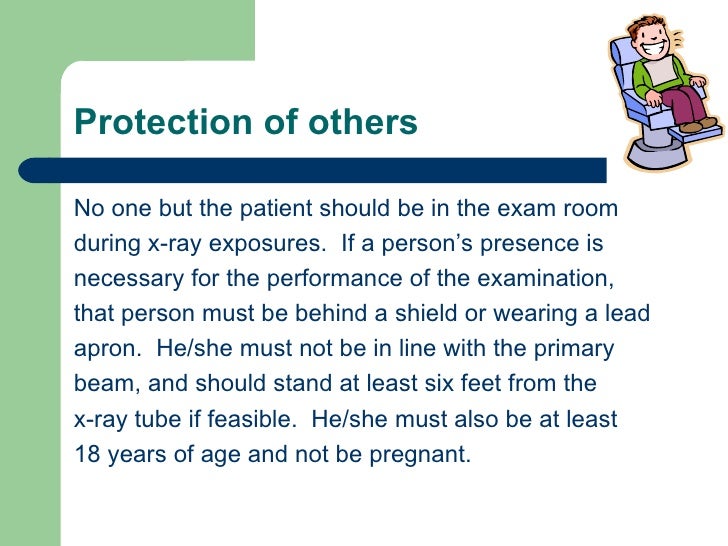 Protection of others

No one but the patient should be in the exam room during x-ray exposures. If a person’s presence is necessary for the performance of the examination, that person must be behind a shield or wearing a lead apron. He/she must not be in line with the primary beam, and should stand at least six feet from the x-ray tube if feasible. He/she must also be at least 18 years of age and not be pregnant.